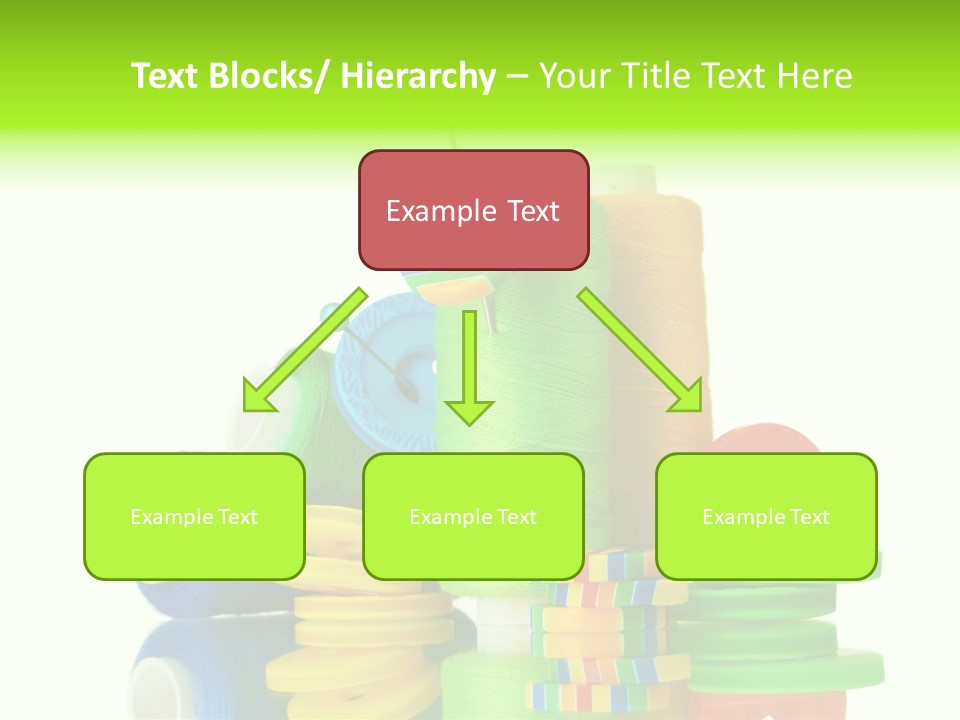 Text Blocks/ Hierarchy – Your Title Text Here

Example Text

Example Text

Example Text

Example Text